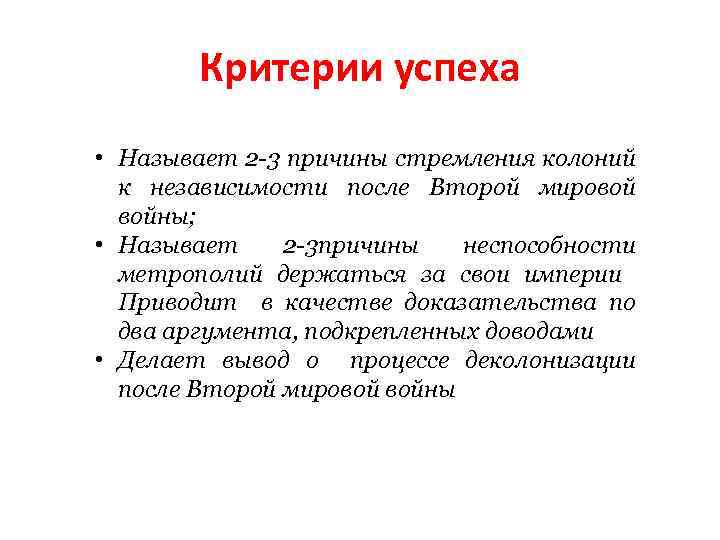 Критерии успеха

• Называет 2-3 причины стремления колоний к независимости после Второй мировой войны;
• Называет 2-3причины неспособности метрополий держаться за свои империи Приводит в качестве доказательства по два аргумента, подкрепленных доводами
• Делает вывод о процессе деколонизации после Второй мировой войны